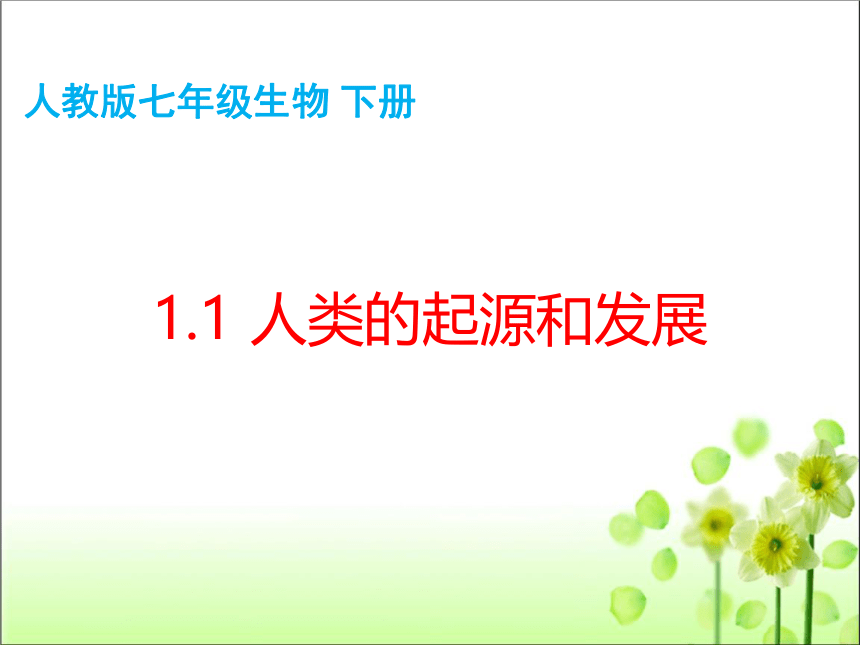 人教版七年级生物 下册

1.1 人类的起源和发展